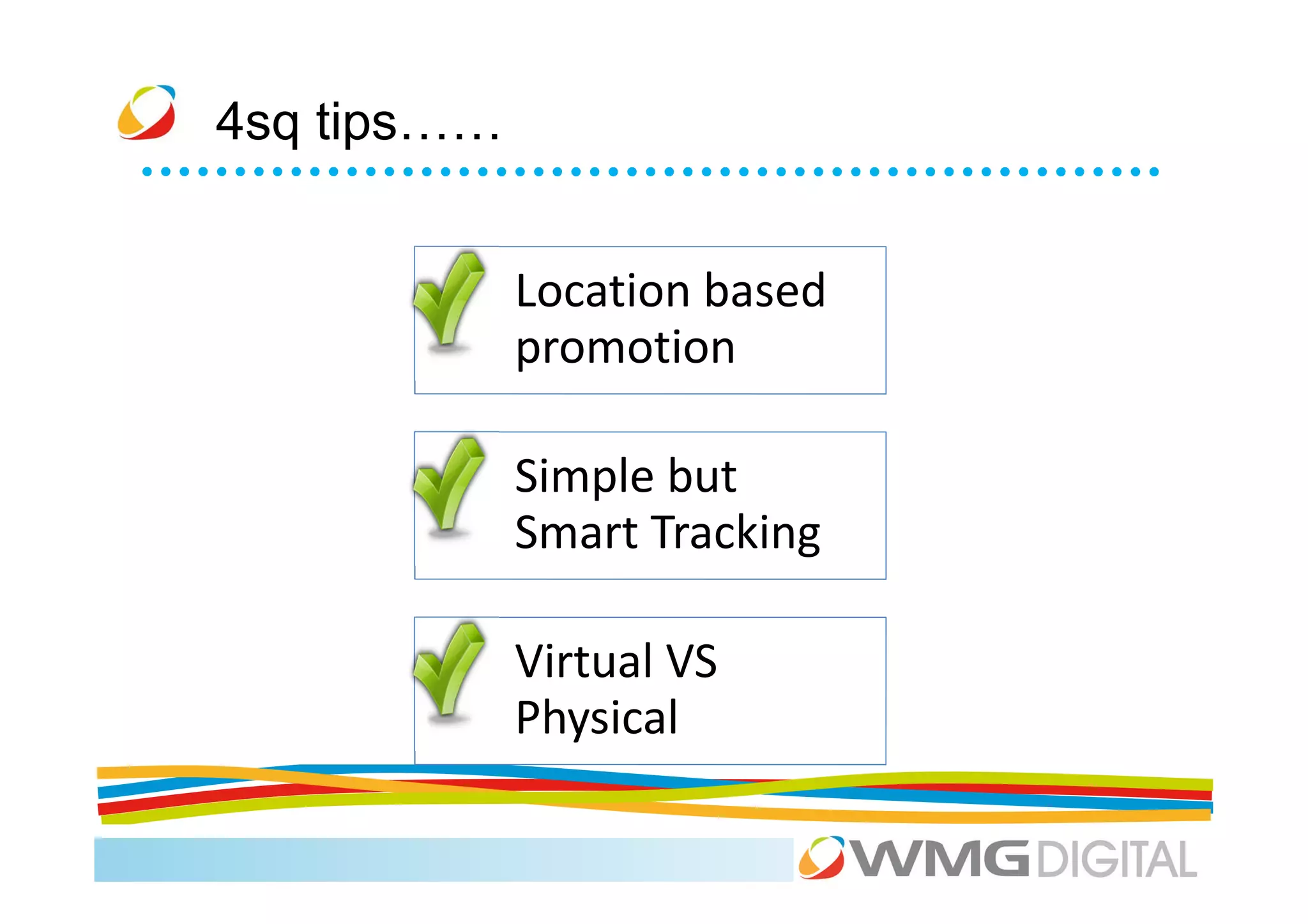 4sq tips……

Location based promotion

Simple but Smart Tracking

Virtual VS Physical

WMG DIGITAL